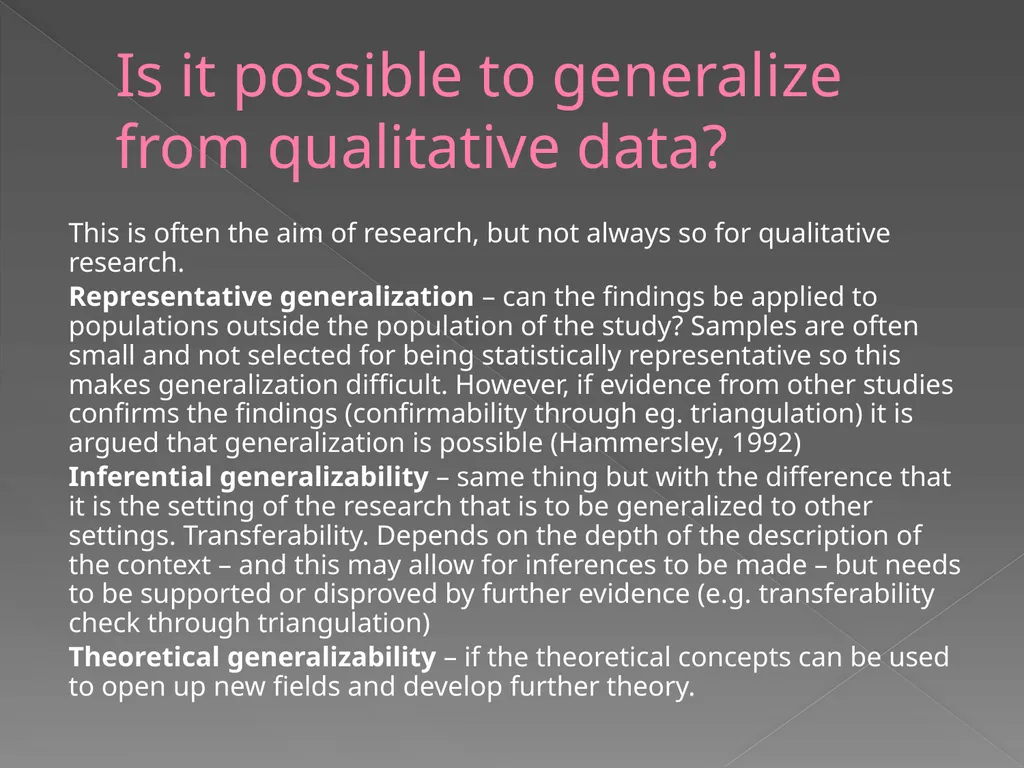 Is it possible to generalize from qualitative data?

This is often the aim of research, but not always so for qualitative research.

Representative generalization – can the findings be applied to populations outside the population of the study? Samples are often small and not selected for being statistically representative so this makes generalization difficult. However, if evidence from other studies confirms the findings (confirmability through eg. triangulation) it is argued that generalization is possible (Hammersley, 1992)

Inferential generalizability – same thing but with the difference that it is the setting of the research that is to be generalized to other settings. Transferability. Depends on the depth of the description of the context – and this may allow for inferences to be made – but needs to be supported or disproved by further evidence (e.g. transferability check through triangulation)

Theoretical generalizability – if the theoretical concepts can be used to open up new fields and develop further theory.